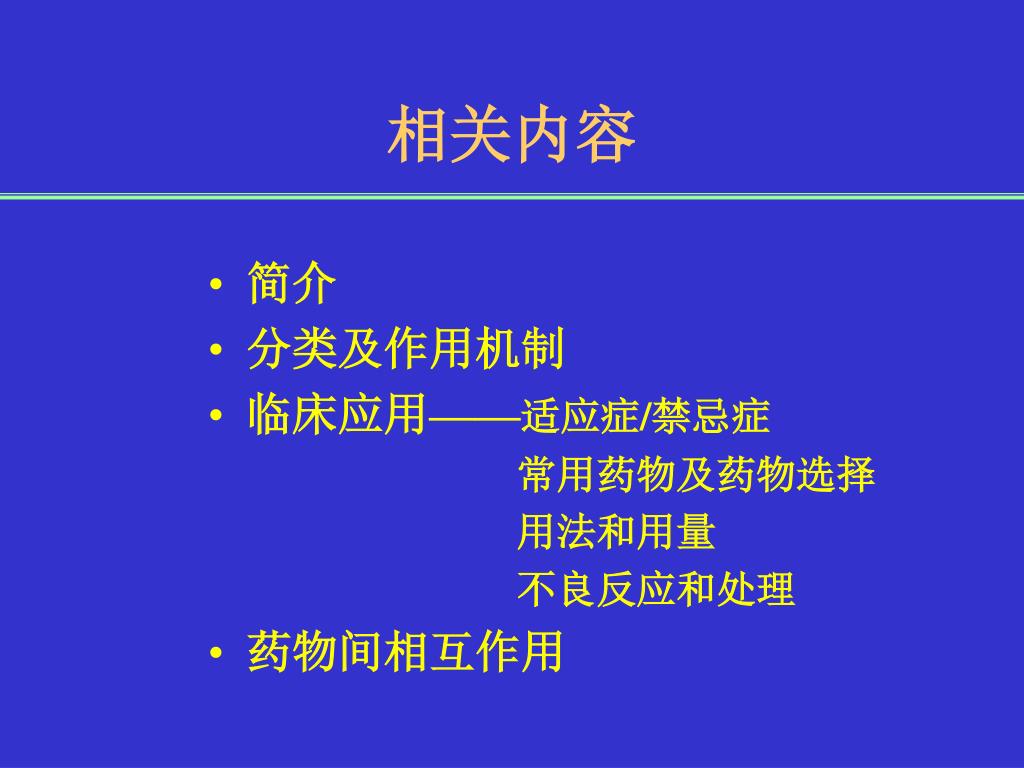 相关内容

• 简介
• 分类及作用机制
• 临床应用——适应症/禁忌症
常用药物及药物选择
用法和用量
不良反应和处理
• 药物间相互作用